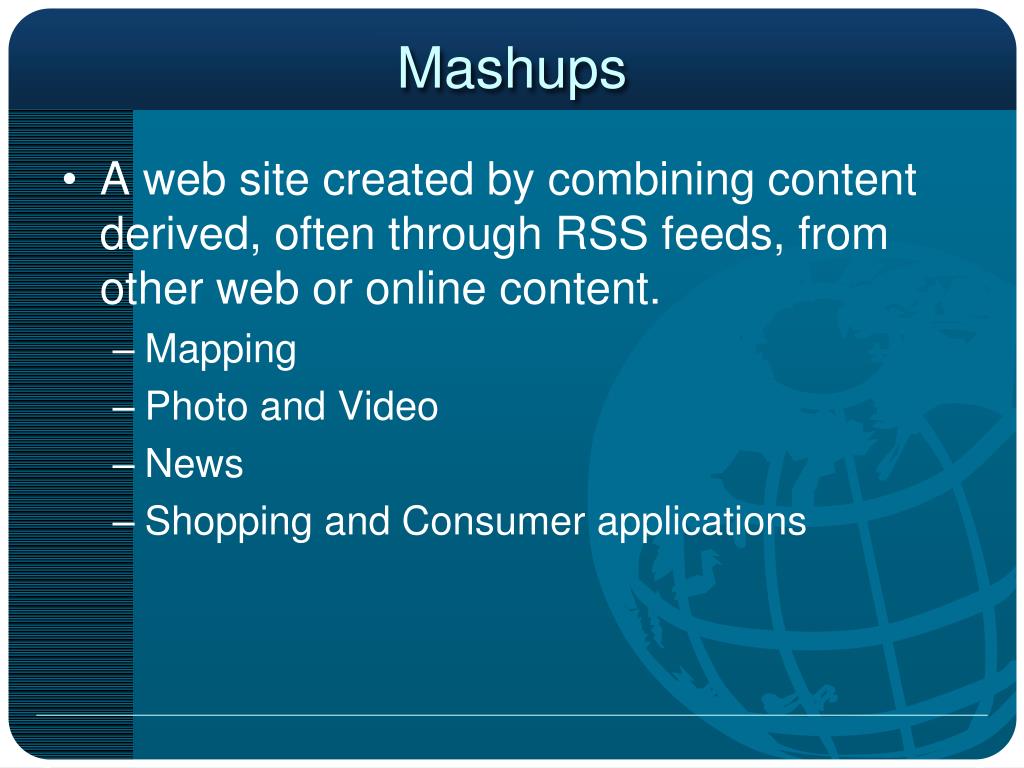 Mashups

• A web site created by combining content derived, often through RSS feeds, from other web or online content.
– Mapping
– Photo and Video
– News
– Shopping and Consumer applications